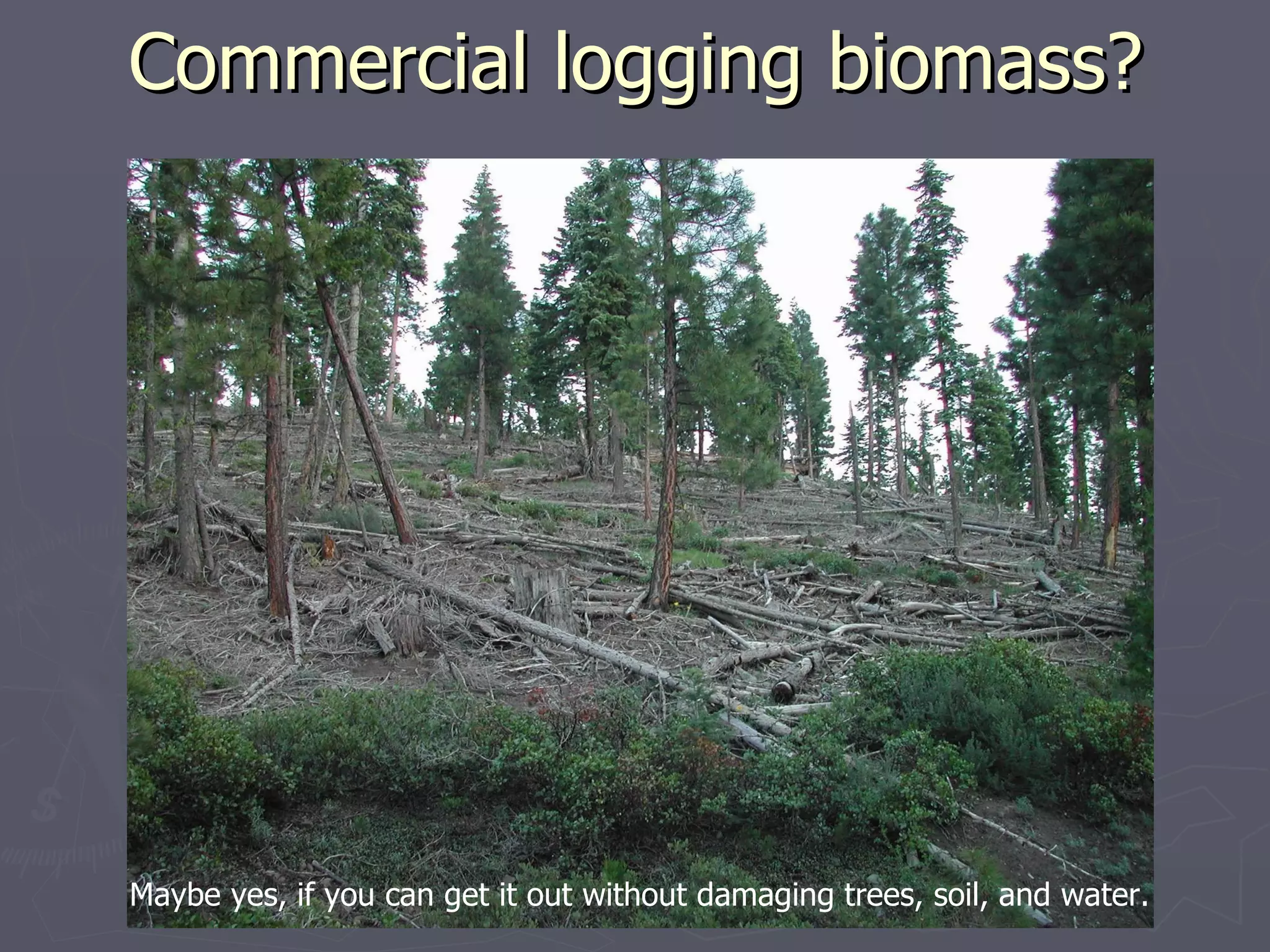 Commercial logging biomass?

Maybe yes, if you can get it out without damaging trees, soil, and water.